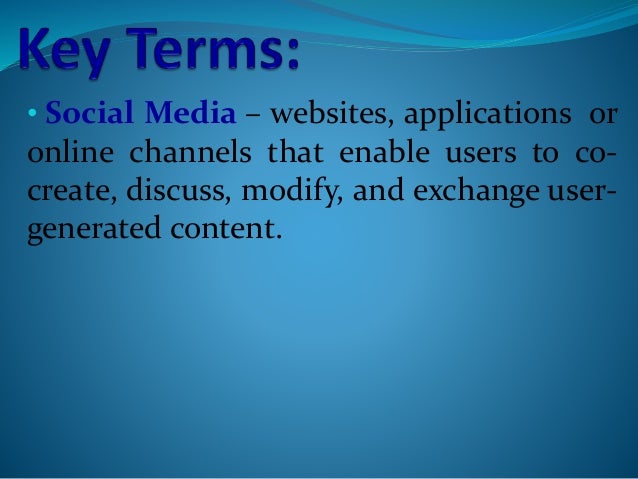 Key Terms:

• Social Media – websites, applications or online channels that enable users to co-create, discuss, modify, and exchange user-generated content.